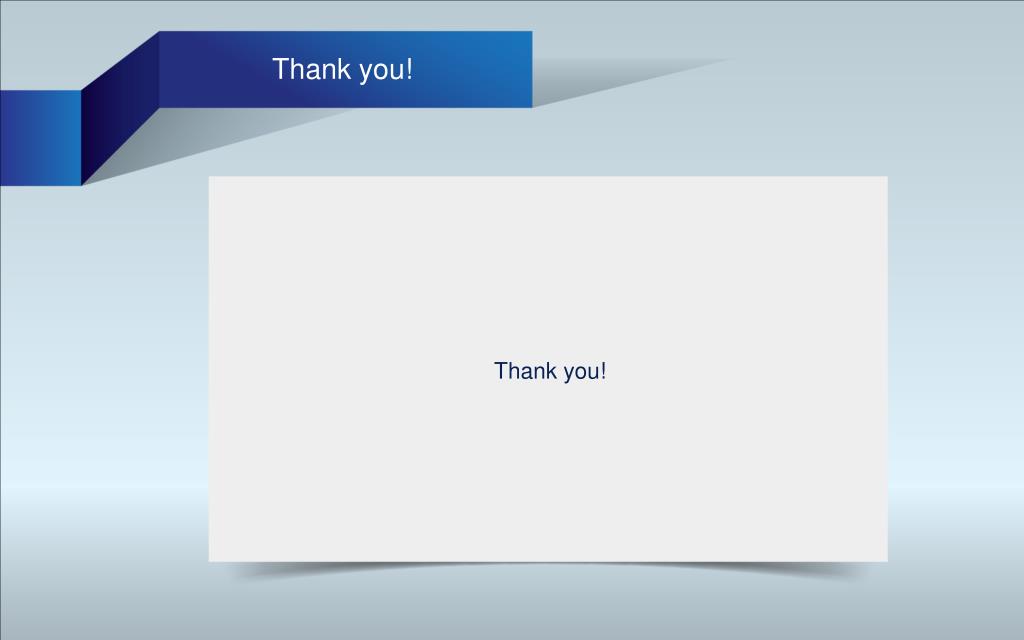 Thank you!

Thank you!